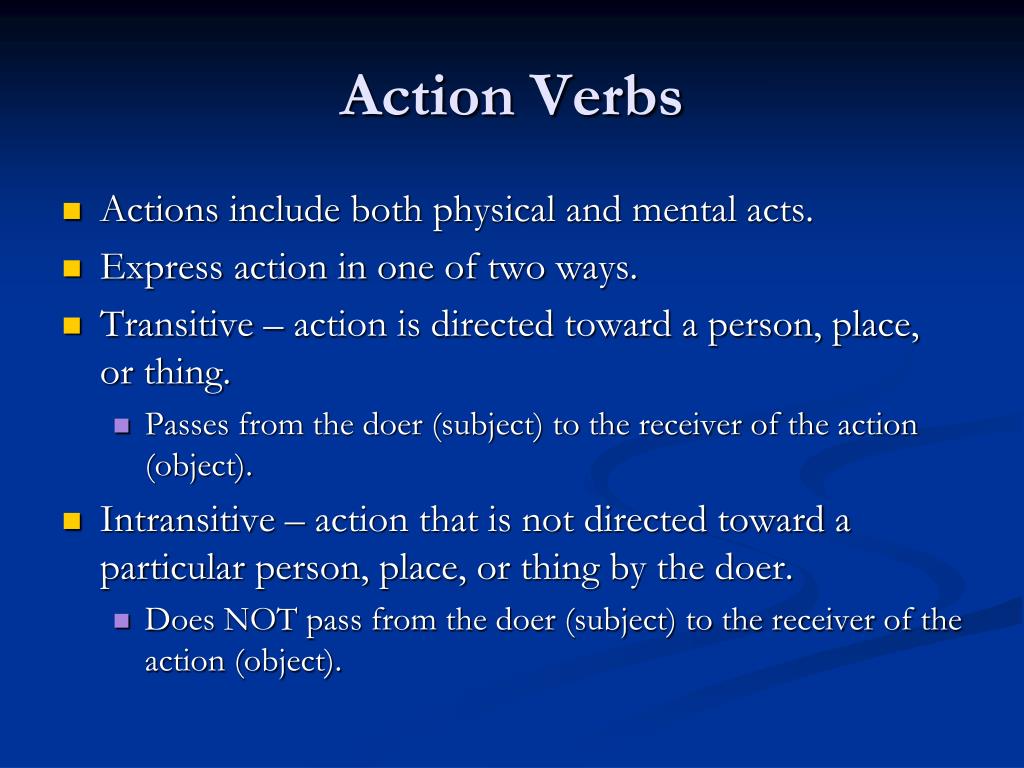 Action Verbs

Actions include both physical and mental acts.

Express action in one of two ways.

Transitive – action is directed toward a person, place, or thing.

Passes from the doer (subject) to the receiver of the action (object).

Intransitive – action that is not directed toward a particular person, place, or thing by the doer.

Does NOT pass from the doer (subject) to the receiver of the action (object).